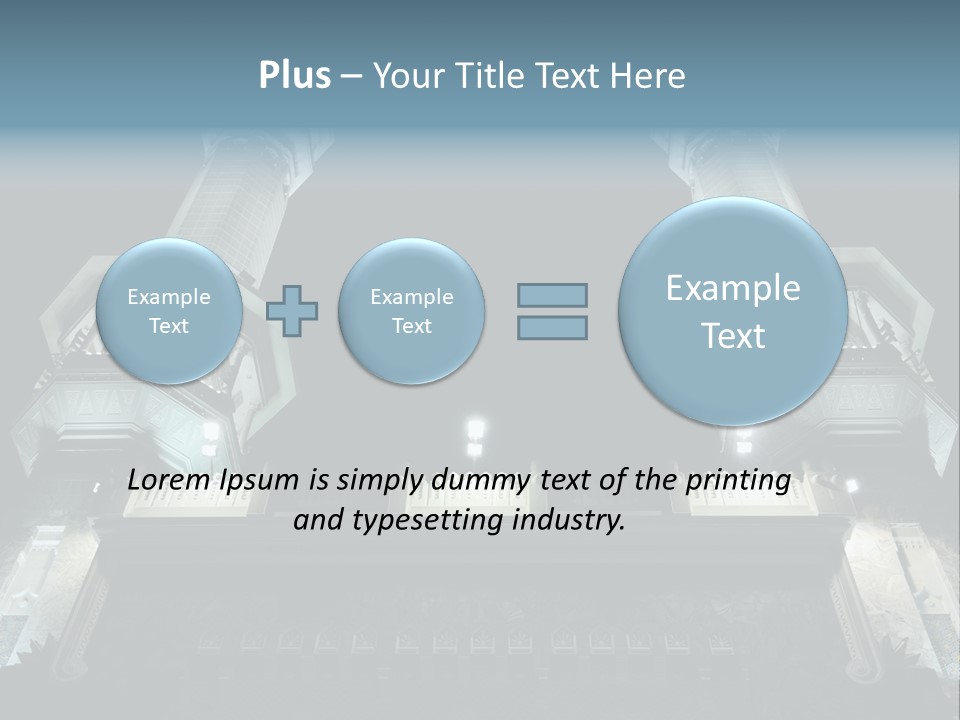 Plus – Your Title Text Here

Example Text

Example Text

Example Text

Lorem Ipsum is simply dummy text of the printing and typesetting industry.